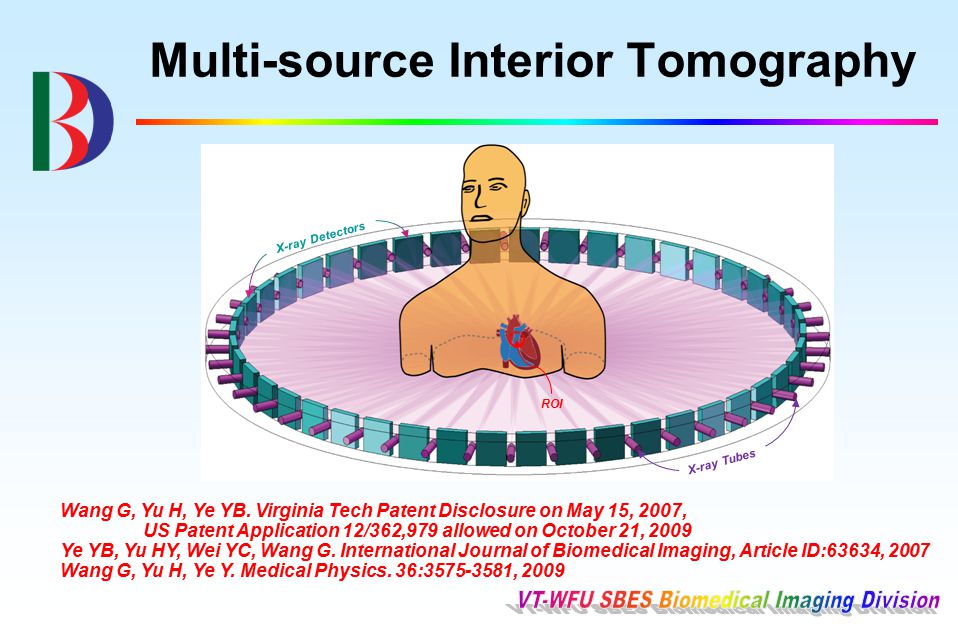 Multi-source Interior Tomography

X-ray Detectors

ROI

X-ray Tubes

Wang G, Yu H, Ye YB. Virginia Tech Patent Disclosure on May 15, 2007, US Patent Application 12/362,979 allowed on October 21, 2009
Ye YB, Yu HY, Wei YC, Wang G. International Journal of Biomedical Imaging, Article ID:63634, 2007
Wang G, Yu H, Ye Y. Medical Physics. 36:3575-3581, 2009

VT-WFU SBES Biomedical Imaging Division